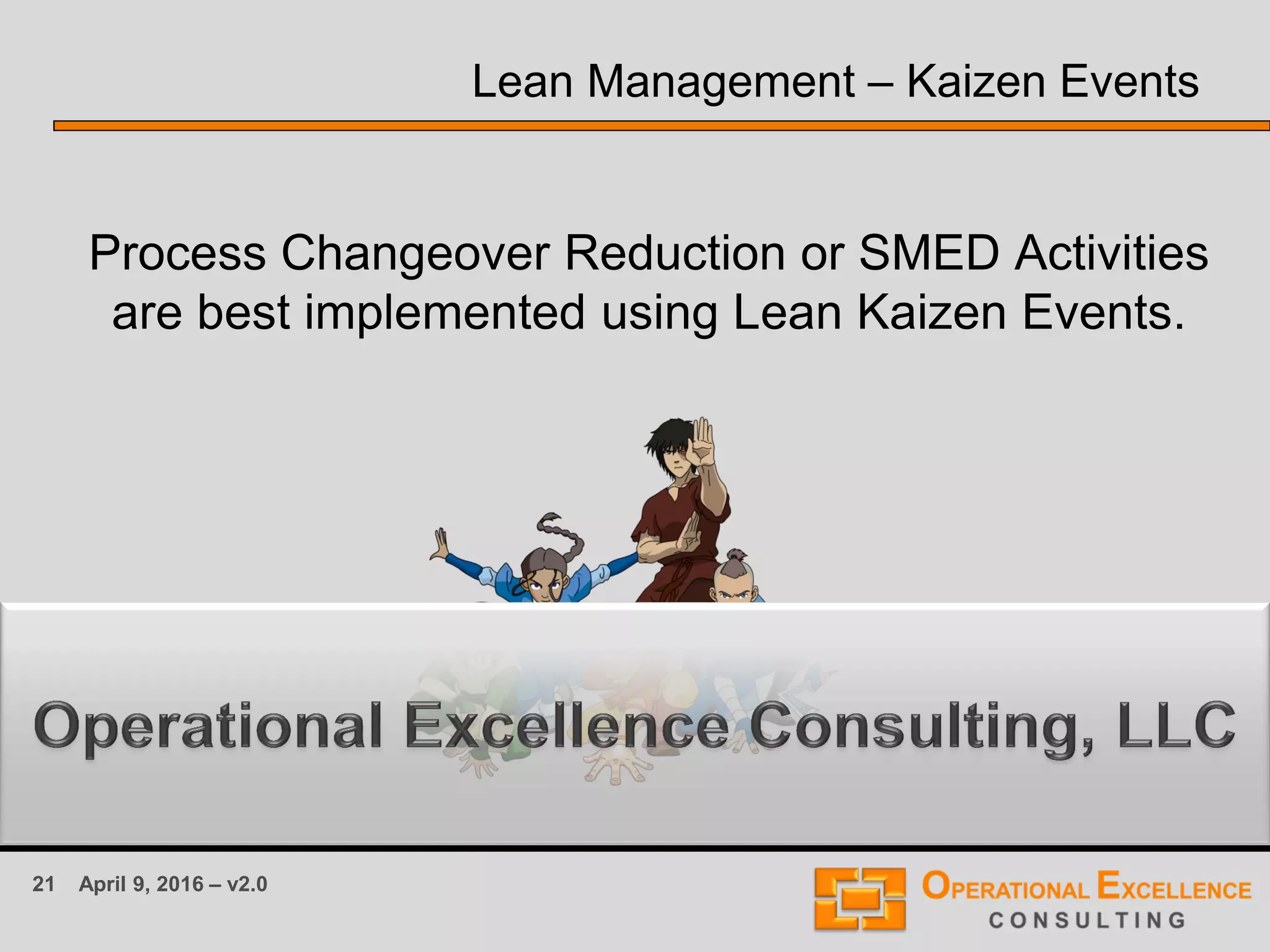 Lean Management – Kaizen Events

Process Changeover Reduction or SMED Activities are best implemented using Lean Kaizen Events.

Operational Excellence Consulting, LLC

21 April 9, 2016 – v2.0

OPERATIONAL EXCELLENCE CONSULTING